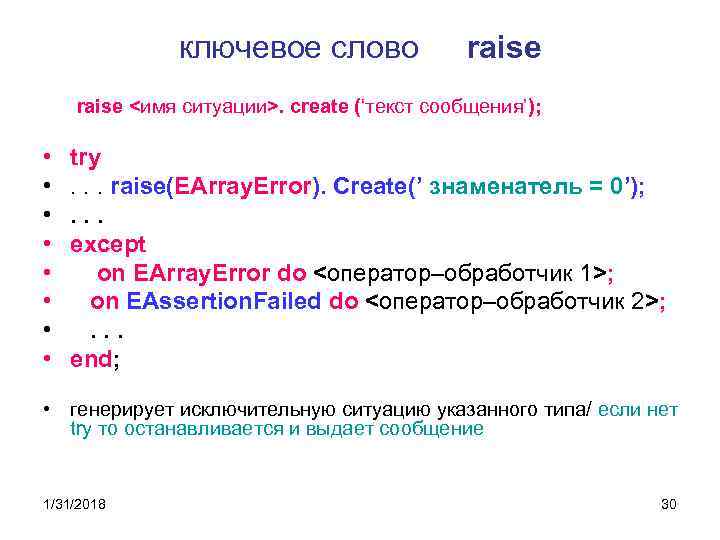 ключевое слово raise

raise <имя ситуации>. create ('текст сообщения');

• try
• . . . raise(EArrayError). Create(' знаменатель = 0');
• . . .
• except
• on EArrayError do <оператор–обработчик 1>;
• on EAssertionFailed do <оператор–обработчик 2>;
• . . .
• end;

• генерирует исключительную ситуацию указанного типа/ если нет try то останавливается и выдает сообщение

1/31/2018

30